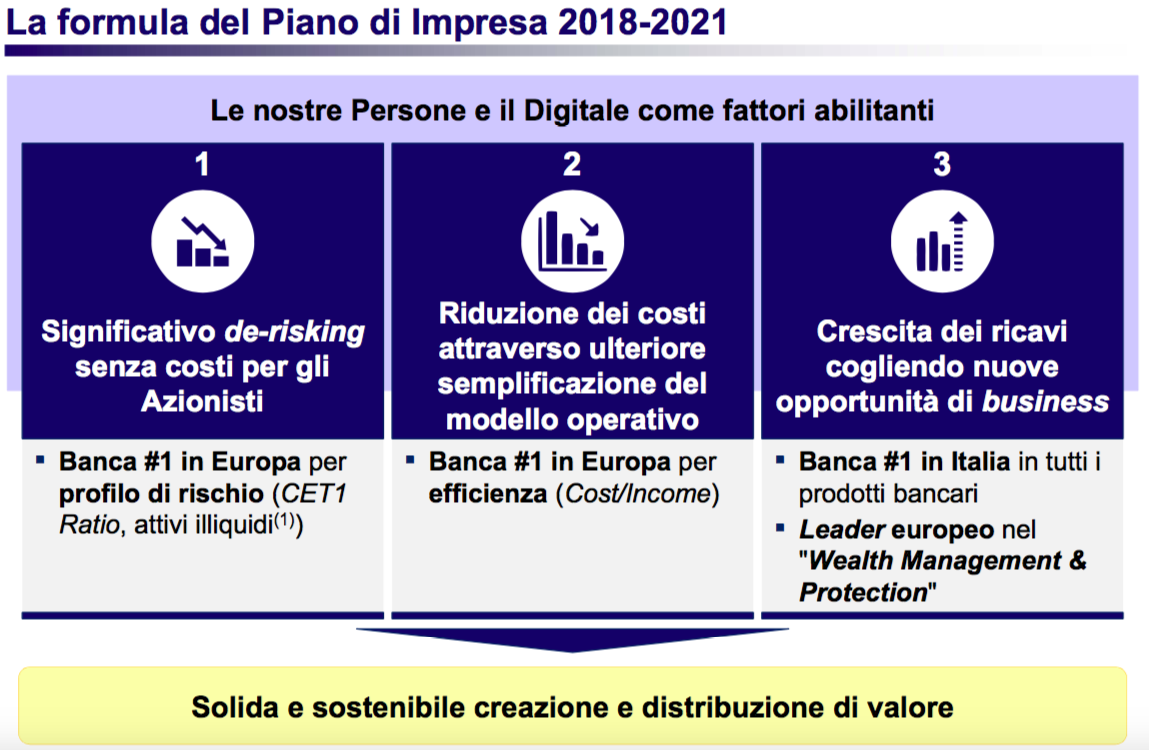 La formula del Piano di Impresa 2018-2021

Le nostre Persone e il Digitale come fattori abilitanti

1

Significativo de-risking senza costi per gli Azionisti

▪ Banca #1 in Europa per profilo di rischio (CET1 Ratio, attivi illiquidi$^{(1)}$)

2

Riduzione dei costi attraverso ulteriore semplificazione del modello operativo

▪ Banca #1 in Europa per efficienza (Cost/Income)

3

Crescita dei ricavi cogliendo nuove opportunità di business

▪ Banca #1 in Italia in tutti i prodotti bancari
▪ Leader europeo nel "Wealth Management & Protection"

Solida e sostenibile creazione e distribuzione di valore